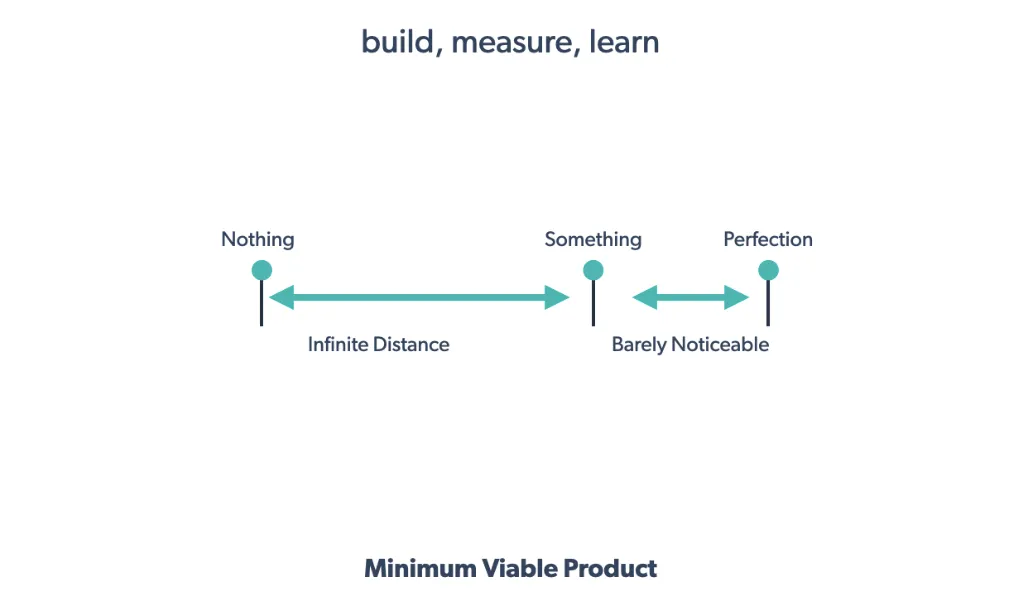 build, measure, learn

Nothing

Something

Perfection

Infinite Distance

Barely Noticeable

Minimum Viable Product